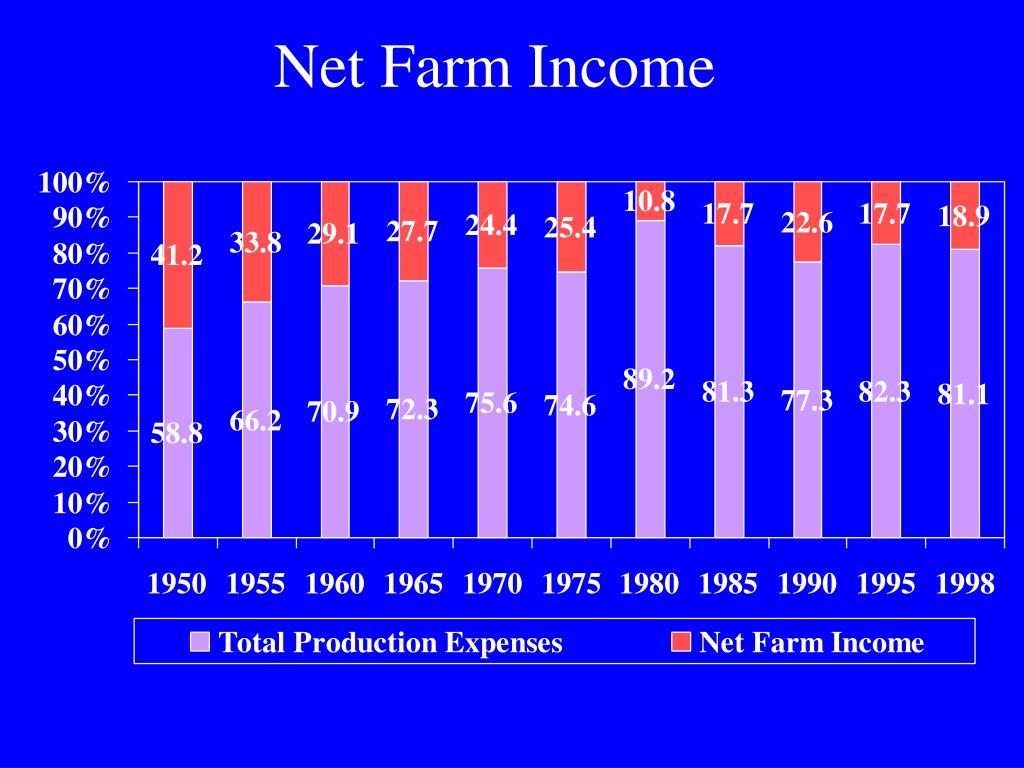 Net Farm Income

100%
90%
80%
70%
60%
50%
40%
30%
20%
10%
0%

41.2
33.8
29.1
27.7
24.4
25.4
10.8
17.7
22.6
17.7
18.9

58.8
66.2
70.9
72.3
75.6
74.6
89.2
81.3
77.3
82.3
81.1

1950 1955 1960 1965 1970 1975 1980 1985 1990 1995 1998

Total Production Expenses
Net Farm Income